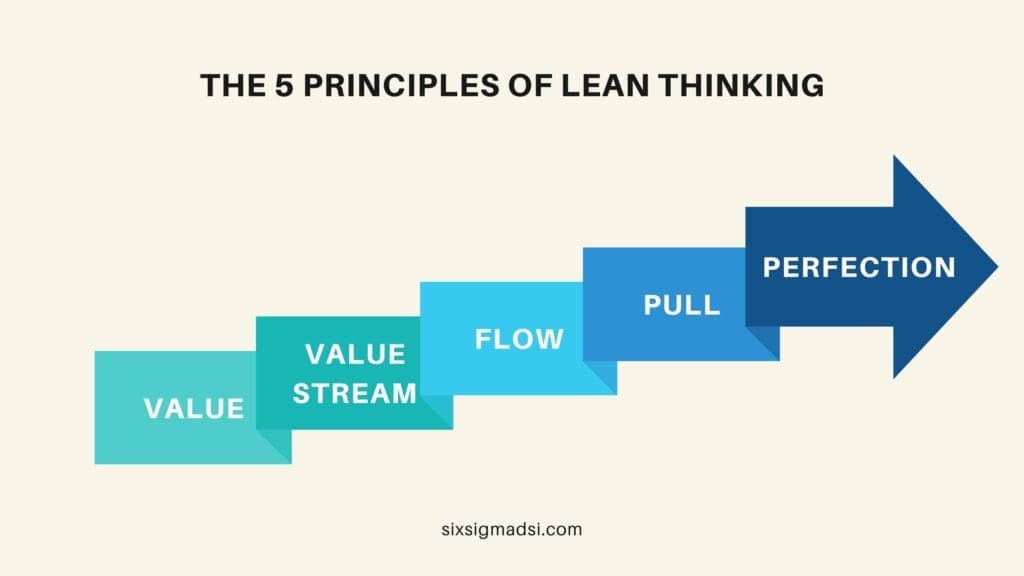 THE 5 PRINCIPLES OF LEAN THINKING

VALUE

VALUE STREAM

FLOW

PULL

PERFECTION

sixsigmadsi.com